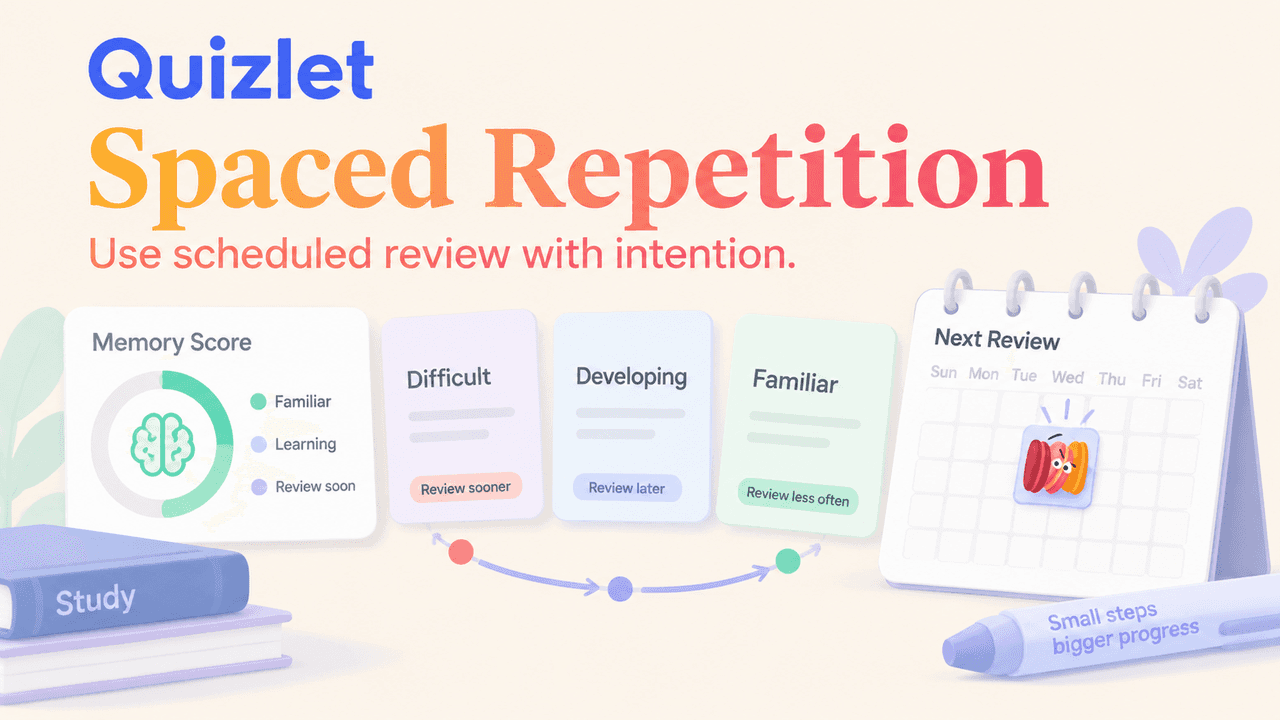 Quizlet

Spaced Repetition

Use scheduled review with intention.

Memory Score

Familiar
Learning
Review soon

Difficult
Review sooner

Developing
Review later

Familiar
Review less often

Next Review

Sun Mon Tue Wed Thu Fri Sat

Study

Small steps bigger progress